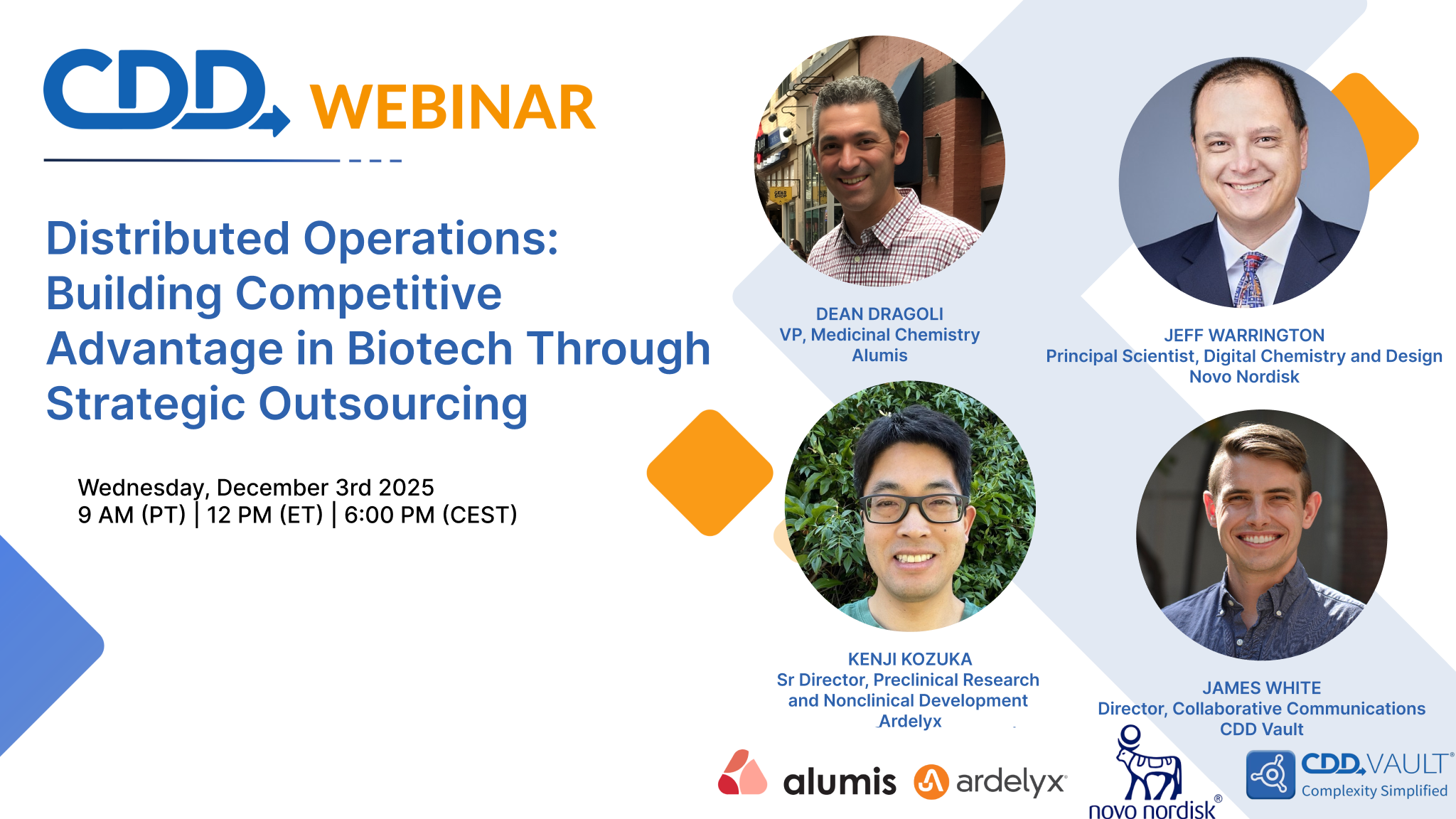 CDD WEBINAR

Distributed Operations: Building Competitive Advantage in Biotech Through Strategic Outsourcing

Wednesday, December 3rd 2025
9 AM (PT) | 12 PM (ET) | 6:00 PM (CEST)

DEAN DRAGOLI
VP, Medicinal Chemistry
Alumis

JEFF WARRINGTON
Principal Scientist, Digital Chemistry and Design
Novo Nordisk

KENJI KOZUKA
Sr Director, Preclinical Research and Nonclinical Development
Ardelyx

JAMES WHITE
Director, Collaborative Communications
CDD Vault

alumis ardelyx novo nordisk® CDD VAULT® Complexity Simplified